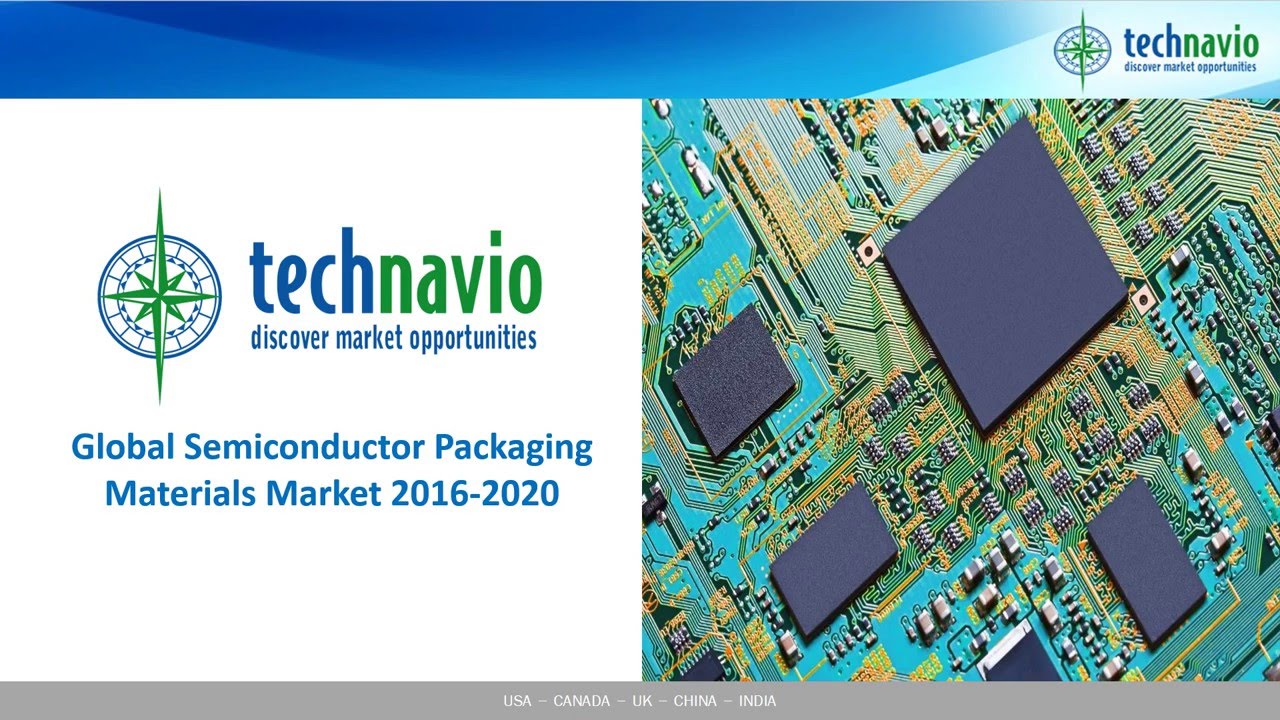 technavio
discover market opportunities

technavio
discover market opportunities

Global Semiconductor Packaging Materials Market 2016-2020

USA – CANADA – UK – CHINA – INDIA